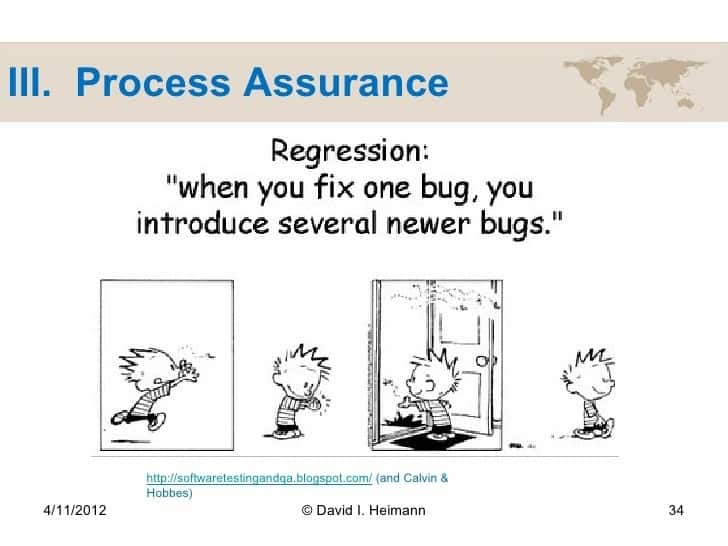 III. Process Assurance

Regression:
"when you fix one bug, you introduce several newer bugs."

http://softwaretestingandqa.blogspot.com/ (and Calvin & Hobbes)

4/11/2012 © David I. Heimann 34